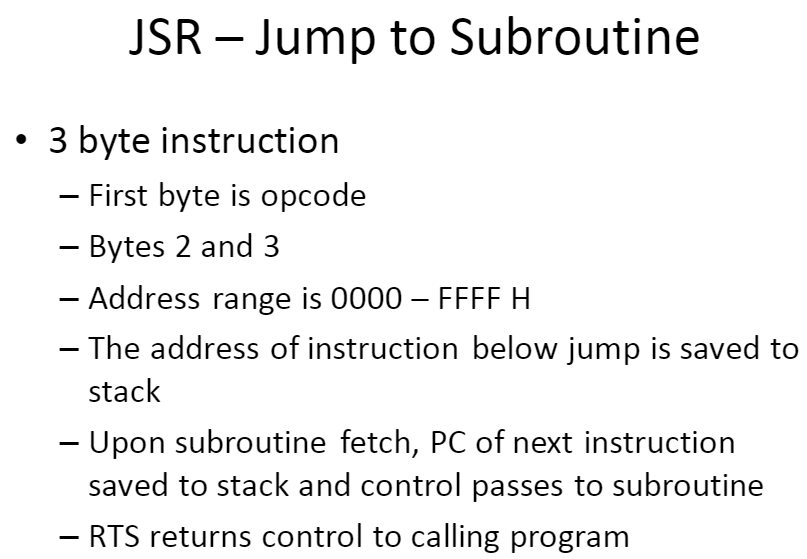 JSR – Jump to Subroutine

• 3 byte instruction
 – First byte is opcode
 – Bytes 2 and 3
 – Address range is 0000 – FFFF H
 – The address of instruction below jump is saved to stack
 – Upon subroutine fetch, PC of next instruction saved to stack and control passes to subroutine
 – RTS returns control to calling program